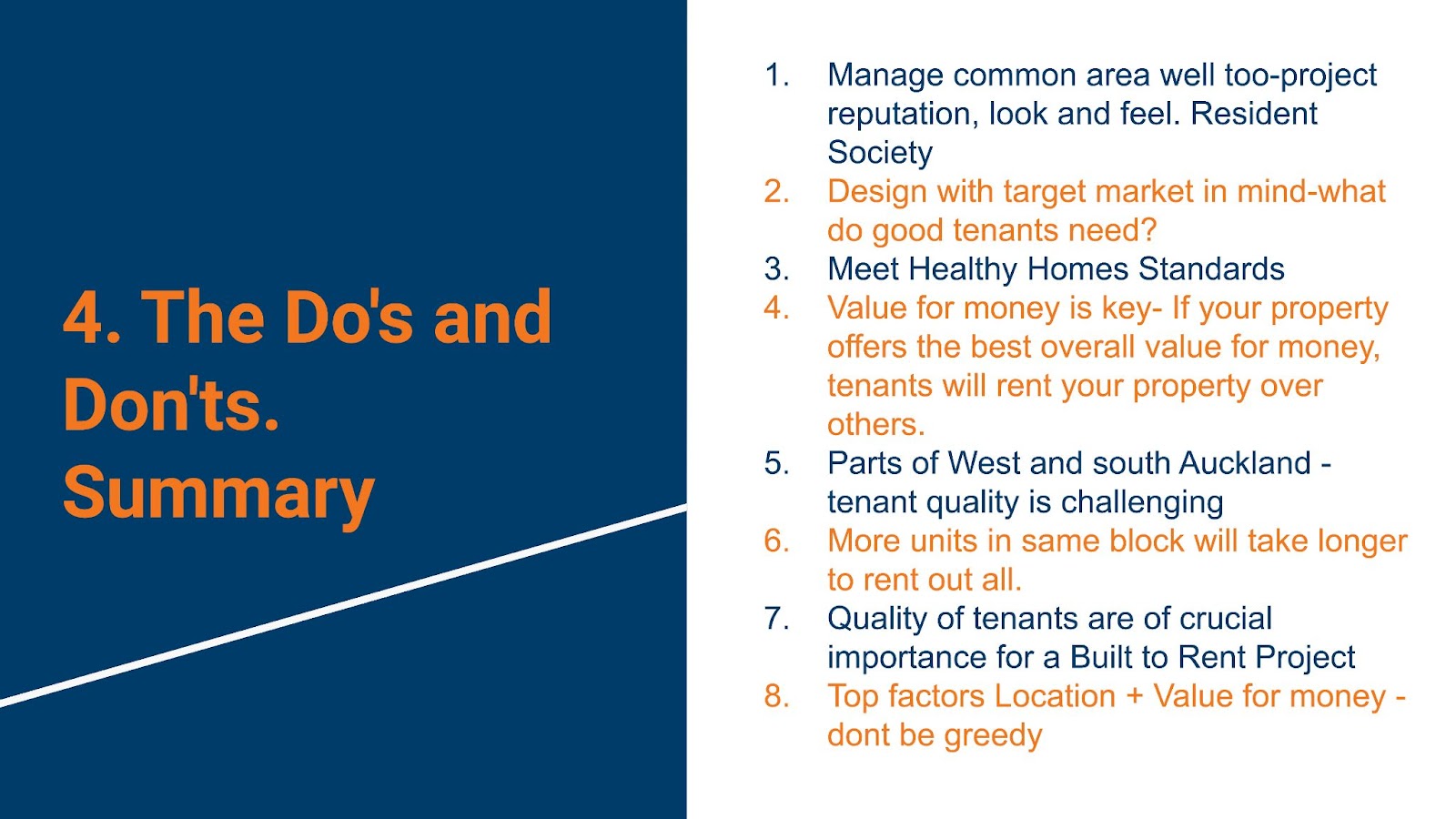 4. The Do's and Don'ts. Summary

1. Manage common area well too-project reputation, look and feel. Resident Society
2. Design with target market in mind-what do good tenants need?
3. Meet Healthy Homes Standards
4. Value for money is key- If your property offers the best overall value for money, tenants will rent your property over others.
5. Parts of West and south Auckland - tenant quality is challenging
6. More units in same block will take longer to rent out all.
7. Quality of tenants are of crucial importance for a Built to Rent Project
8. Top factors Location + Value for money - dont be greedy